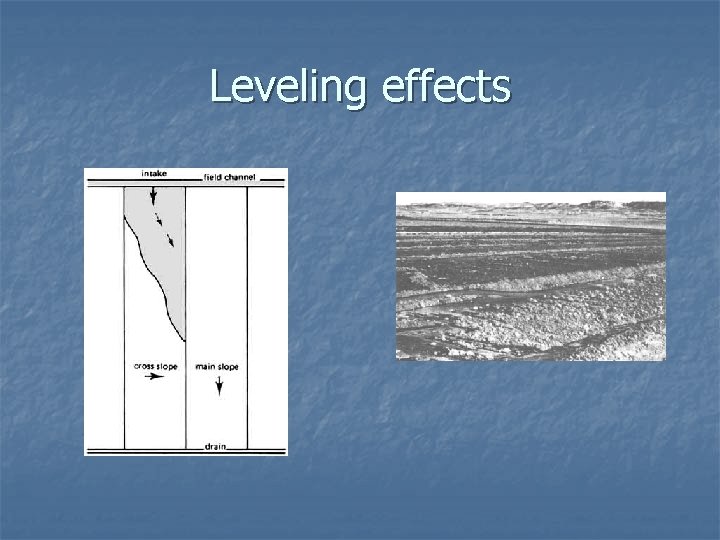 Leveling effects

intake
field channel

cross slope

main slope

drain